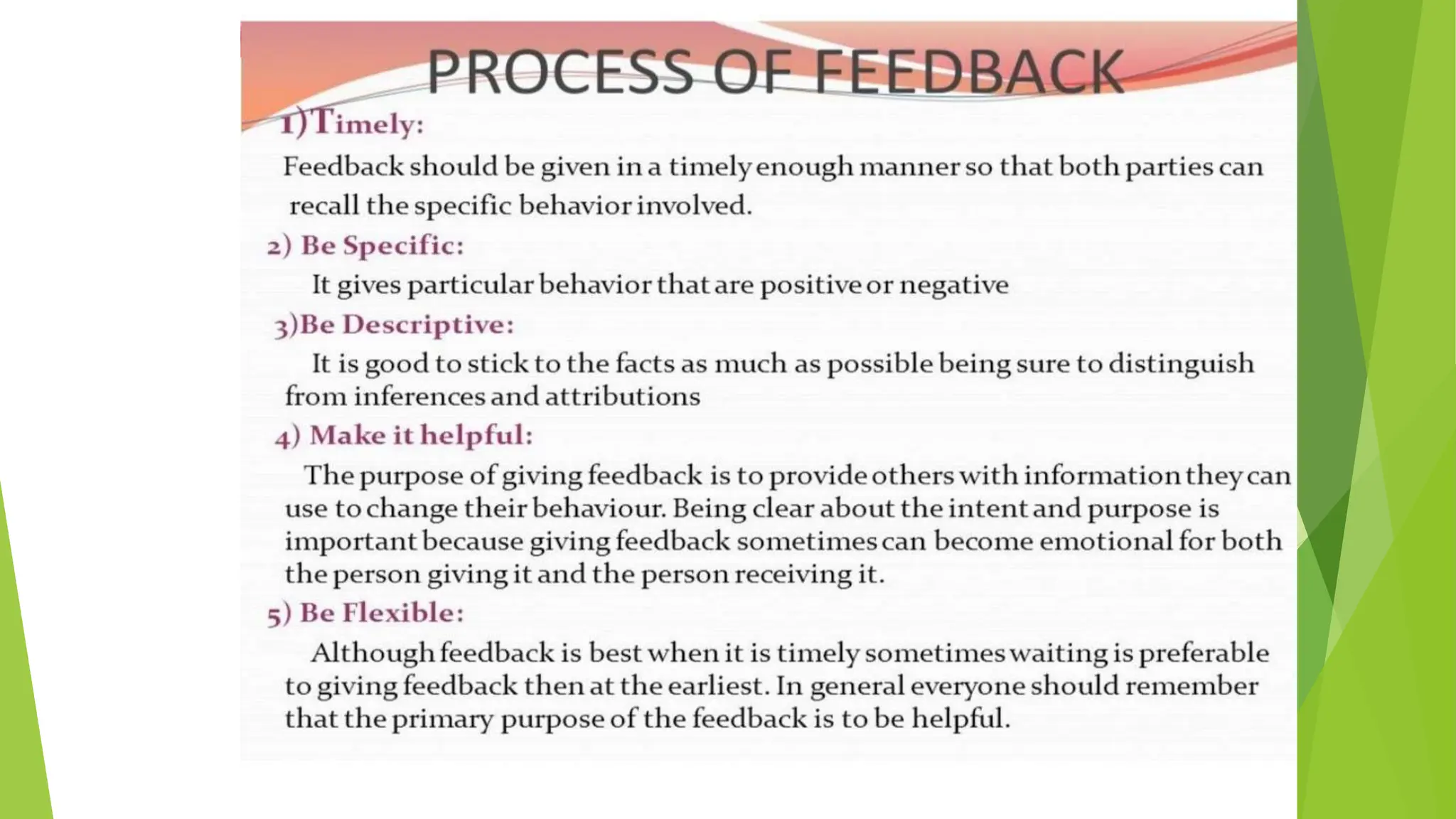 PROCESS OF FEEDBACK

1)Timely:

Feedback should be given in a timely enough manner so that both parties can recall the specific behavior involved.

2) Be Specific:

It gives particular behavior that are positive or negative

3)Be Descriptive:

It is good to stick to the facts as much as possible being sure to distinguish from inferences and attributions

4) Make it helpful:

The purpose of giving feedback is to provide others with information they can use to change their behaviour. Being clear about the intent and purpose is important because giving feedback sometimes can become emotional for both the person giving it and the person receiving it.

5) Be Flexible:

Although feedback is best when it is timely sometimes waiting is preferable to giving feedback then at the earliest. In general everyone should remember that the primary purpose of the feedback is to be helpful.